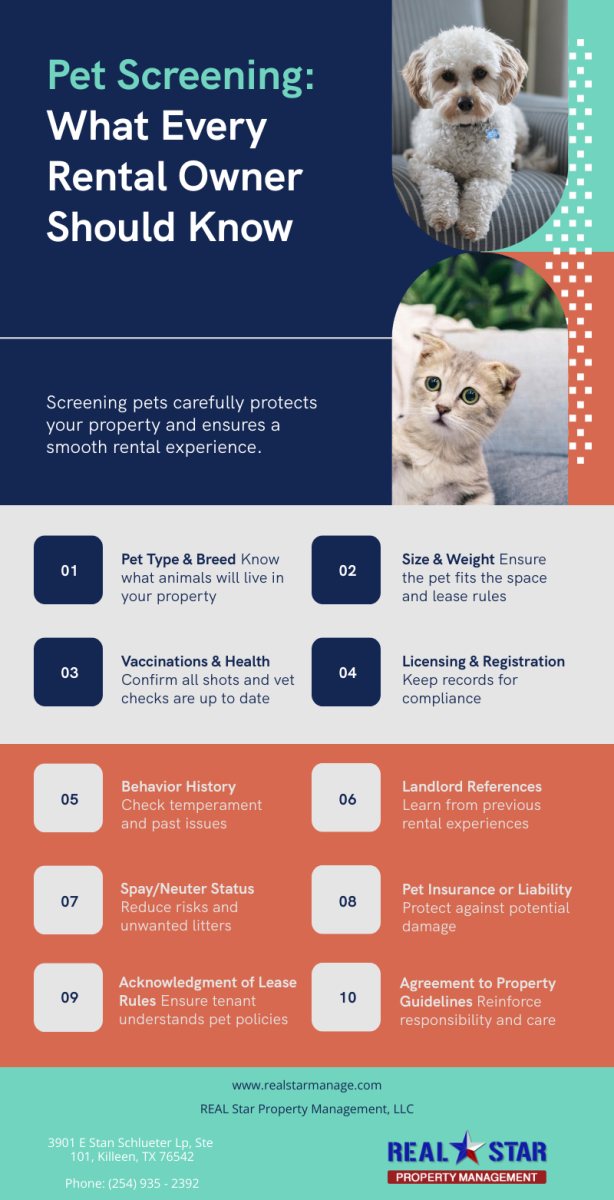 Pet Screening: What Every Rental Owner Should Know

Screening pets carefully protects your property and ensures a smooth rental experience.

01 Pet Type & Breed Know what animals will live in your property

02 Size & Weight Ensure the pet fits the space and lease rules

03 Vaccinations & Health Confirm all shots and vet checks are up to date

04 Licensing & Registration Keep records for compliance

05 Behavior History Check temperament and past issues

06 Landlord References Learn from previous rental experiences

07 Spay/Neuter Status Reduce risks and unwanted litters

08 Pet Insurance or Liability Protect against potential damage

09 Acknowledgment of Lease Rules Ensure tenant understands pet policies

10 Agreement to Property Guidelines Reinforce responsibility and care

www.realstarmanage.com

REAL Star Property Management, LLC

3901 E Stan Schlueter Lp, Ste 101, Killeen, TX 76542

Phone: (254) 935 - 2392

REAL STAR PROPERTY MANAGEMENT